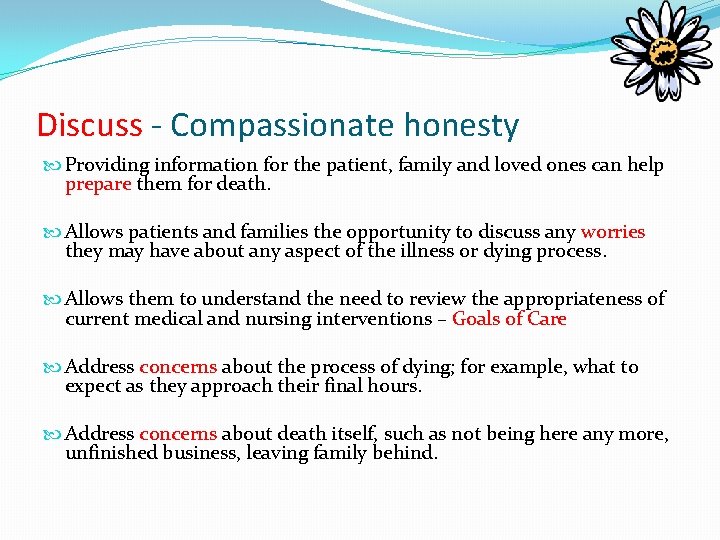 Discuss - Compassionate honesty

Providing information for the patient, family and loved ones can help prepare them for death.

Allows patients and families the opportunity to discuss any worries they may have about any aspect of the illness or dying process.

Allows them to understand the need to review the appropriateness of current medical and nursing interventions – Goals of Care

Address concerns about the process of dying; for example, what to expect as they approach their final hours.

Address concerns about death itself, such as not being here any more, unfinished business, leaving family behind.